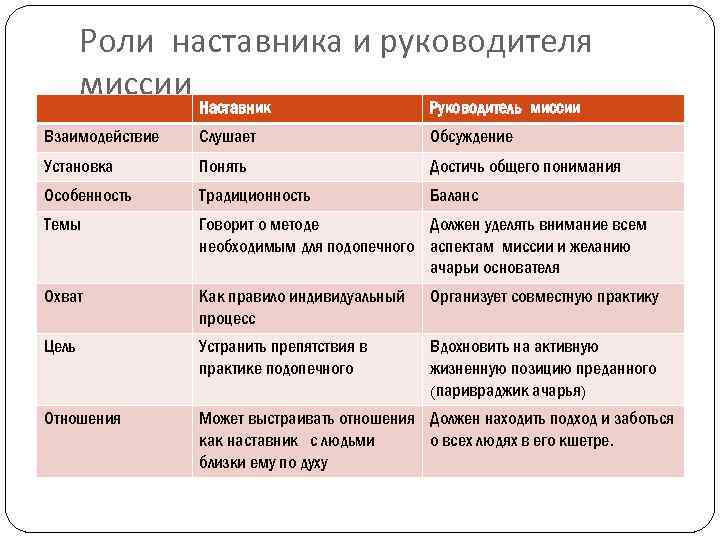 Роли наставника и руководителя миссии

| | Наставник | Руководитель миссии |
|---|---|---|
| Взаимодействие | Слушает | Обсуждение |
| Установка | Понять | Достичь общего понимания |
| Особенность | Традиционность | Баланс |
| Темы | Говорит о методе необходимым для подопечного | Должен уделять внимание всем аспектам миссии и желанию ачарьи основателя |
| Охват | Как правило индивидуальный процесс | Организует совместную практику |
| Цель | Устранить препятствия в практике подопечного | Вдохновить на активную жизненную позицию преданного (паривраджик ачарья) |
| Отношения | Может выстраивать отношения как наставник с людьми близки ему по духу | Должен находить подход и заботься о всех людях в его кшетре. |